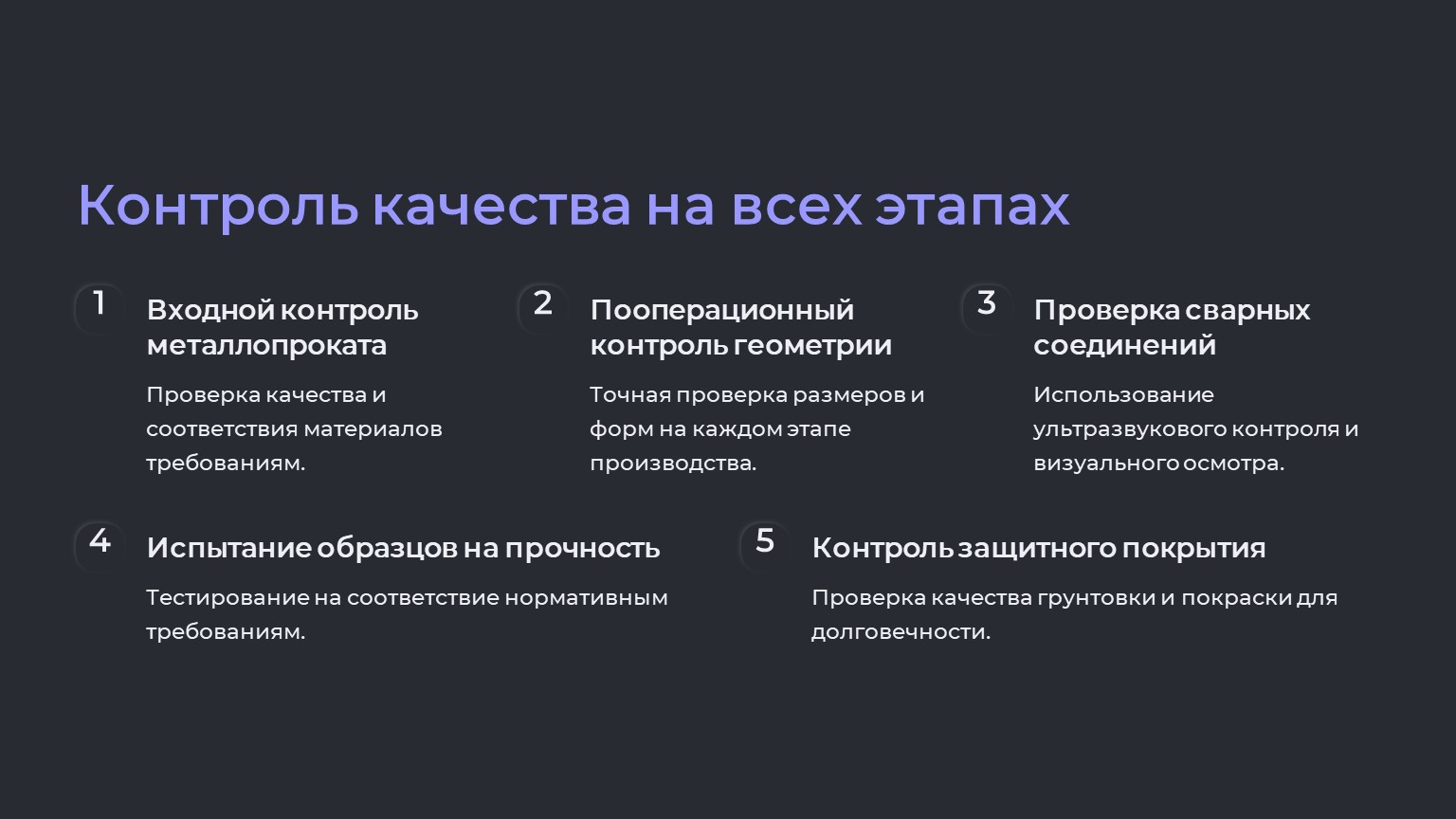 Контроль качества на всех этапах

1

Входной контроль металлопроката

Проверка качества и соответствия материалов требованиям.

2

Пооперационный контроль геометрии

Точная проверка размеров и форм на каждом этапе производства.

3

Проверка сварных соединений

Использование ультразвукового контроля и визуального осмотра.

4

Испытание образцов на прочность

Тестирование на соответствие нормативным требованиям.

5

Контроль защитного покрытия

Проверка качества грунтовки и покраски для долговечности.